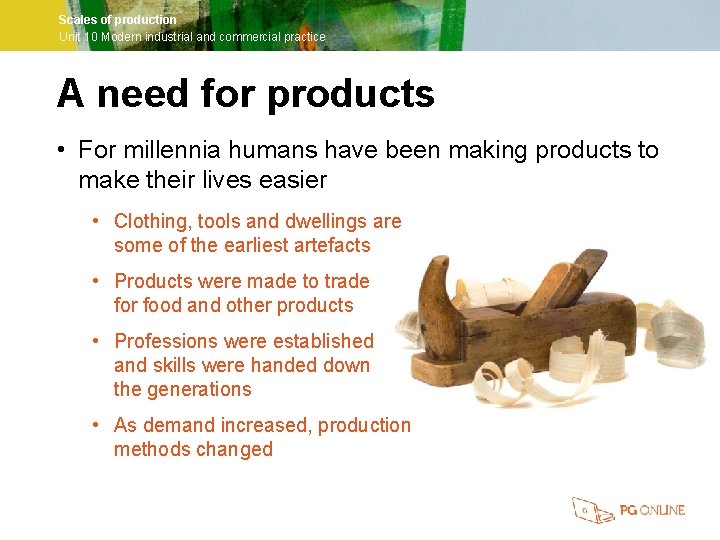 Scales of production
Unit 10 Modern industrial and commercial practice

A need for products

• For millennia humans have been making products to make their lives easier

• Clothing, tools and dwellings are some of the earliest artefacts

• Products were made to trade for food and other products

• Professions were established and skills were handed down the generations

• As demand increased, production methods changed

PG ONLINE